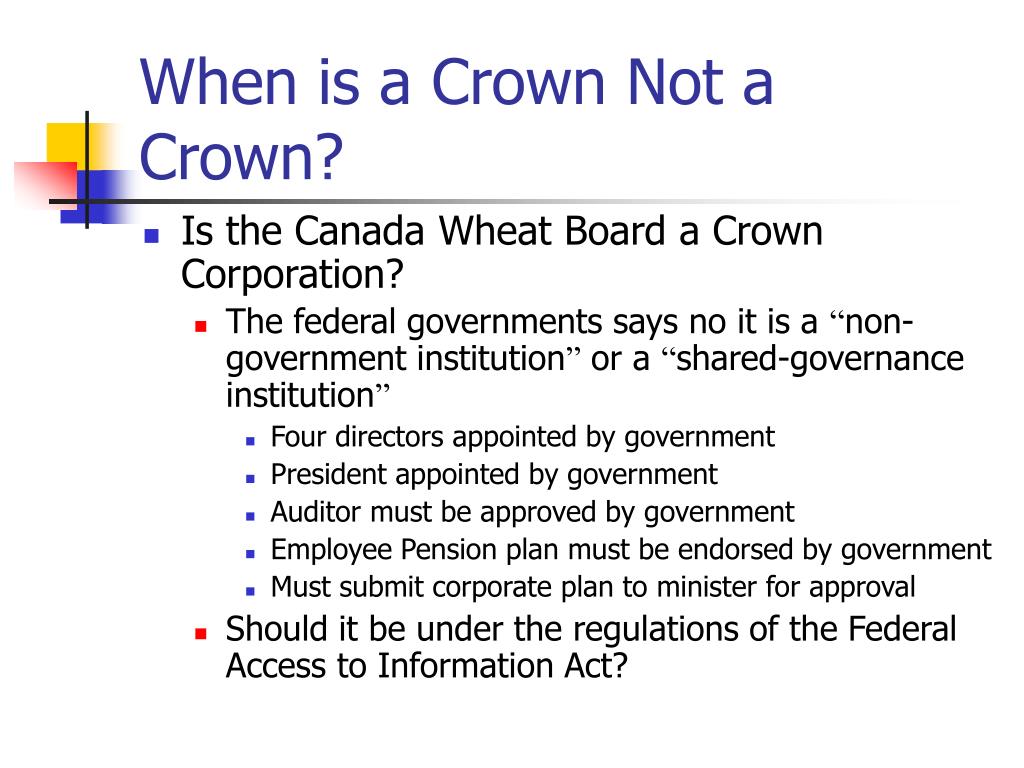 When is a Crown Not a Crown?

Is the Canada Wheat Board a Crown Corporation?

The federal governments says no it is a “non-government institution” or a “shared-governance institution”

Four directors appointed by government

President appointed by government

Auditor must be approved by government

Employee Pension plan must be endorsed by government

Must submit corporate plan to minister for approval

Should it be under the regulations of the Federal Access to Information Act?